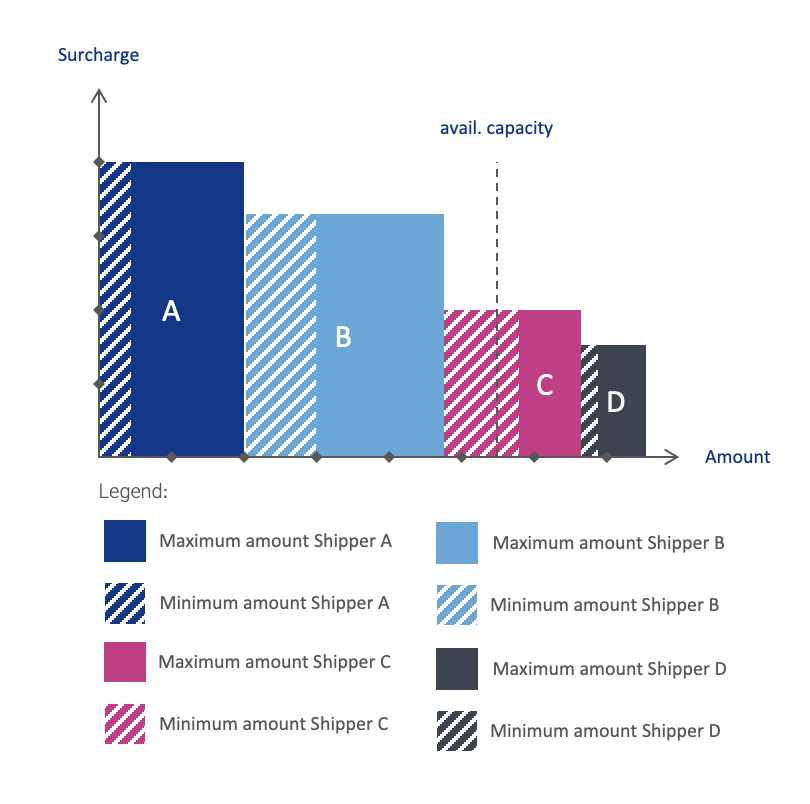 Surcharge

avail. capacity

A

B

C

D

Amount

Legend:

Maximum amount Shipper A

Minimum amount Shipper A

Maximum amount Shipper C

Minimum amount Shipper C

Maximum amount Shipper B

Minimum amount Shipper B

Maximum amount Shipper D

Minimum amount Shipper D